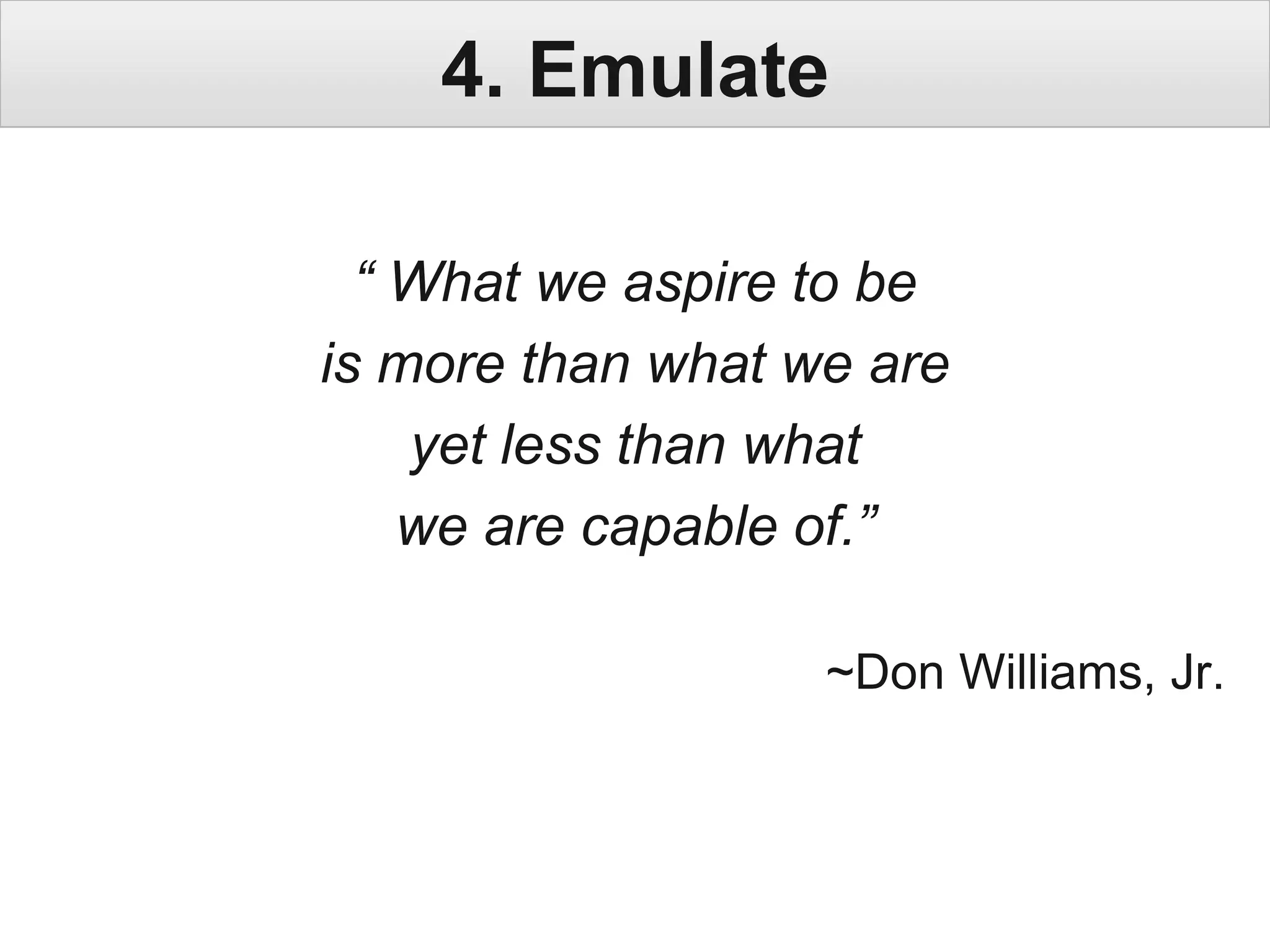 4. Emulate

“ What we aspire to be
is more than what we are
yet less than what
we are capable of.”

~Don Williams, Jr.